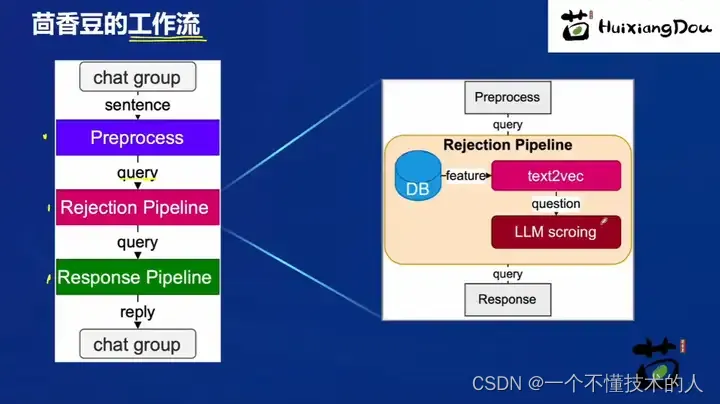 茴香豆的工作流

HuixiangDou

chat group
sentence
Preprocess
query
Rejection Pipeline
query
Response Pipeline
reply
chat group

Preprocess
query
Rejection Pipeline
DB
feature
text2vec
question
LLM scroing
query
Response

CSDN @一个不懂技术的人